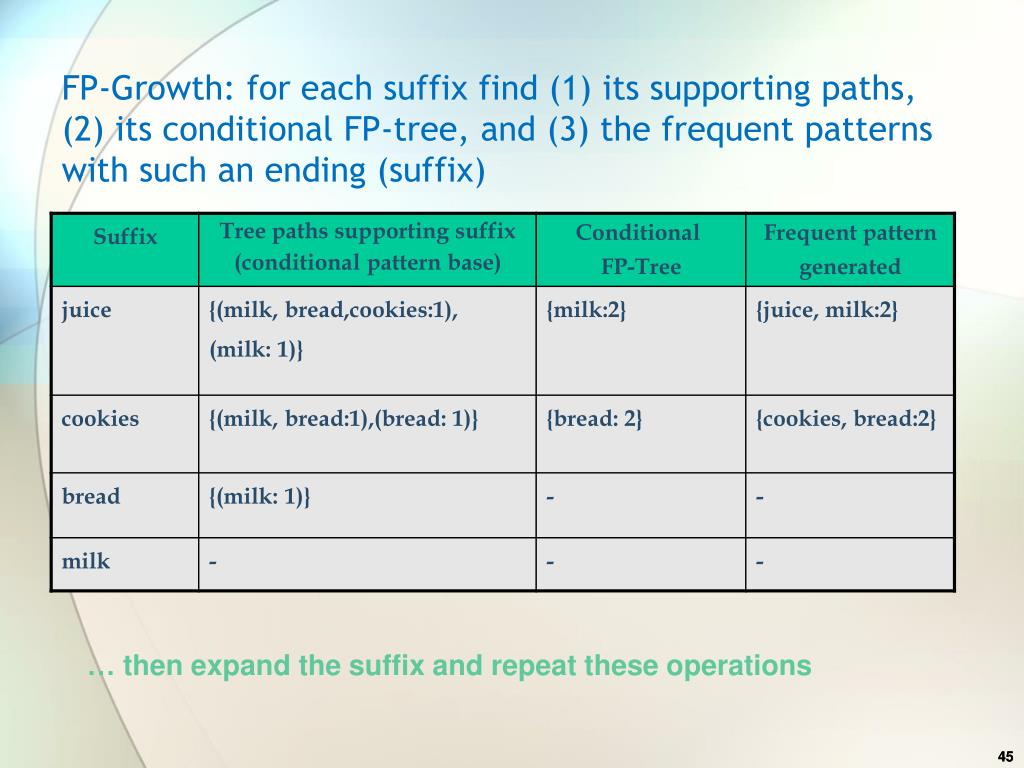 FP-Growth: for each suffix find (1) its supporting paths, (2) its conditional FP-tree, and (3) the frequent patterns with such an ending (suffix)

| Suffix | Tree paths supporting suffix (conditional pattern base) | Conditional FP-Tree | Frequent pattern generated |
|---|---|---|---|
| juice | {(milk, bread,cookies:1), (milk: 1)} | {milk:2} | {juice, milk:2} |
| cookies | {(milk, bread:1),(bread: 1)} | {bread: 2} | {cookies, bread:2} |
| bread | {(milk: 1)} | - | - |
| milk | - | - | - |

… then expand the suffix and repeat these operations

45